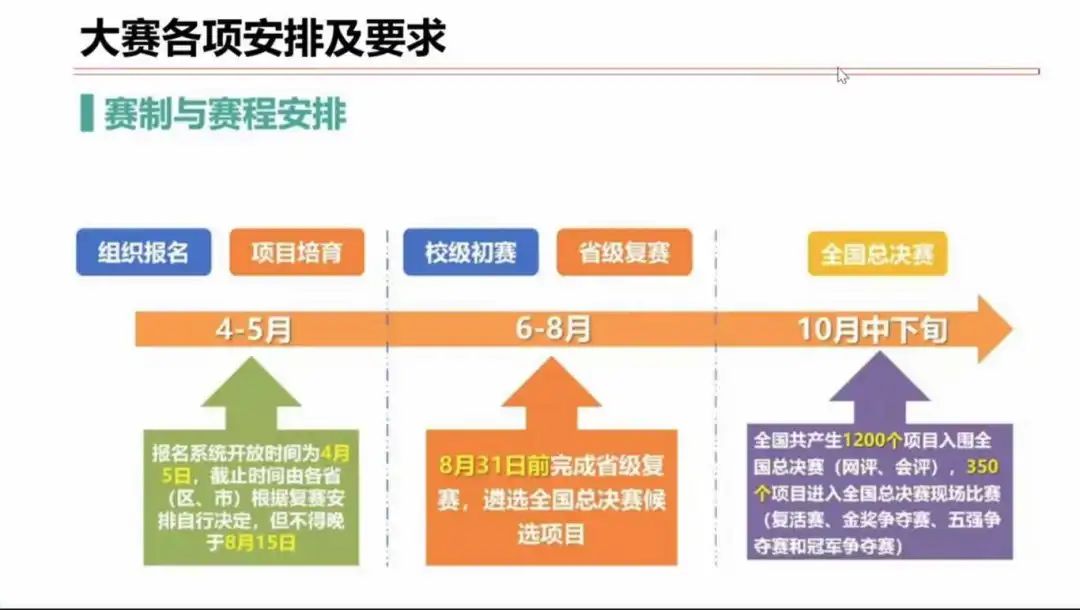 大赛各项安排及要求

赛制与赛程安排

组织报名
项目培育
校级初赛
省级复赛
全国总决赛

4-5月
6-8月
10月中下旬

报名系统开放时间为4月5日，截止时间由各省（区、市）根据复赛安排自行决定，但不得晚于8月15日

8月31日前完成省级复赛，遴选全国总决赛候选项目

全国共产生1200个项目入围全国总决赛（网评、会评），350个项目进入全国总决赛现场比赛（复活赛、金奖争夺赛、五强争夺赛和冠军争夺赛）